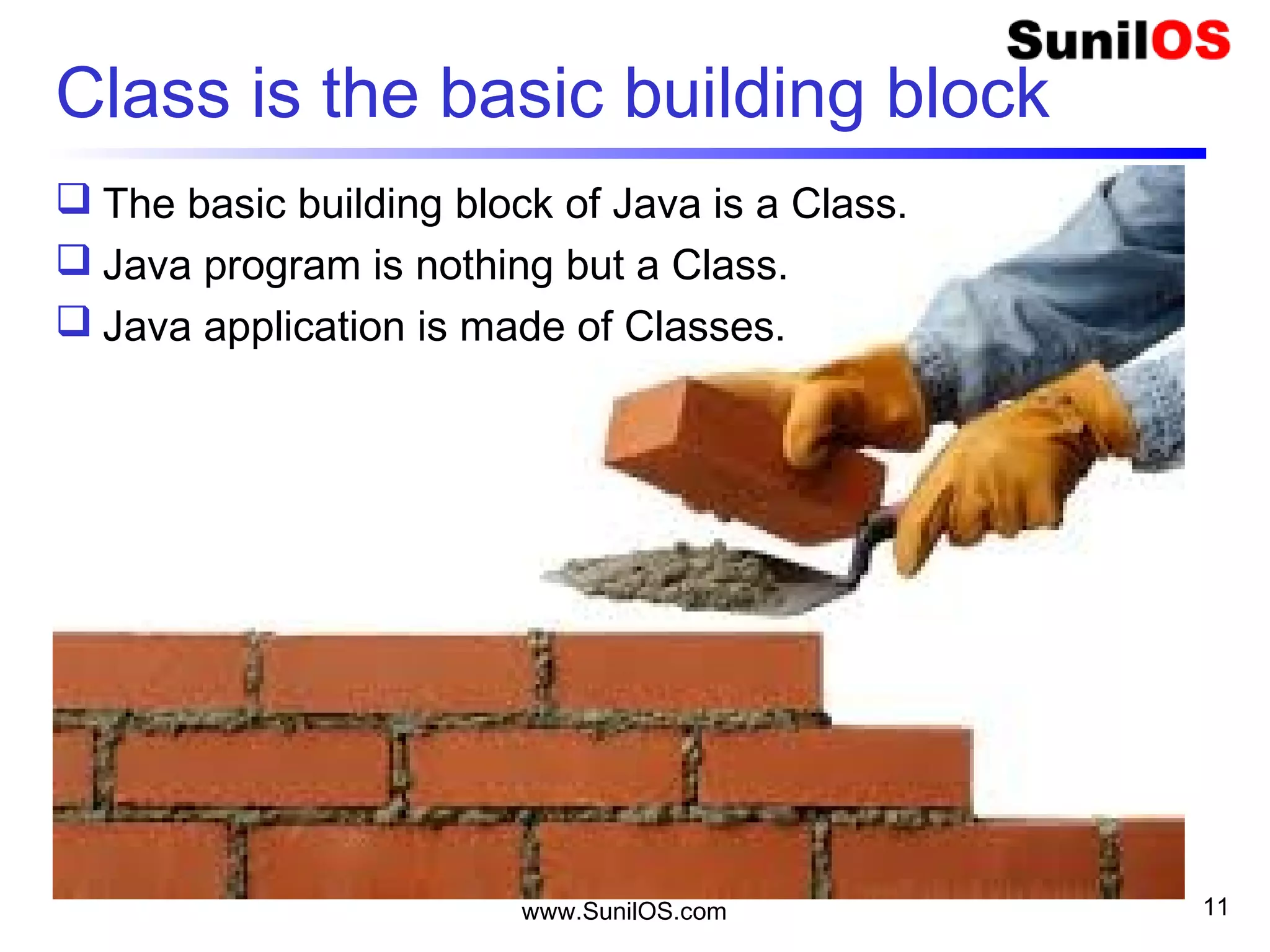 SunilOS

Class is the basic building block

❑ The basic building block of Java is a Class.
❑ Java program is nothing but a Class.
❑ Java application is made of Classes.

www.SunilOS.com

11